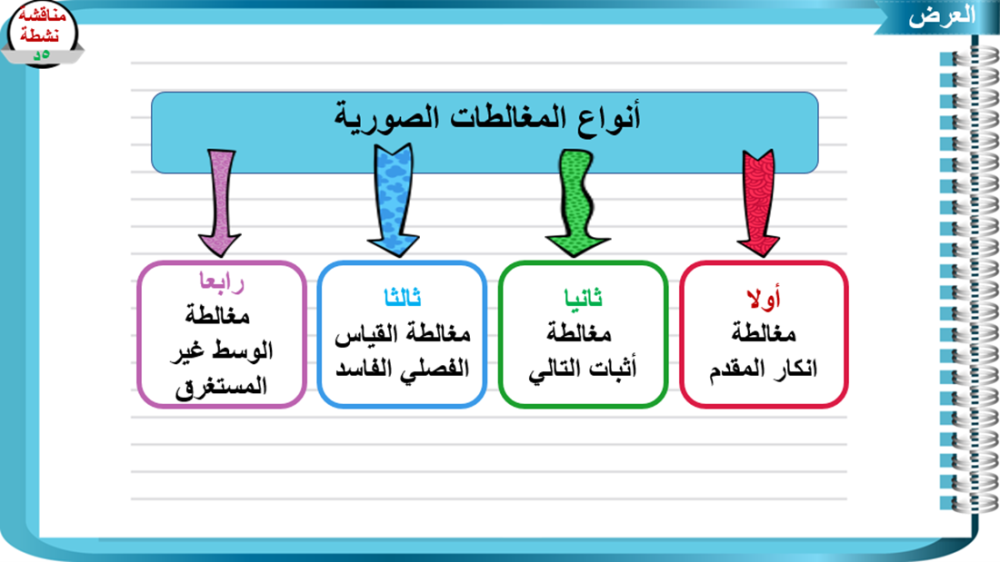 العرض

مناقشة نشطة
٥د

أنواع المغالطات الصورية

أولا
مغالطة
انكار المقدم

ثانيا
مغالطة
أثبات التالي

ثالثا
مغالطة القياس
الفصلي الفاسد

رابعا
مغالطة
الوسط غير
المستغرق